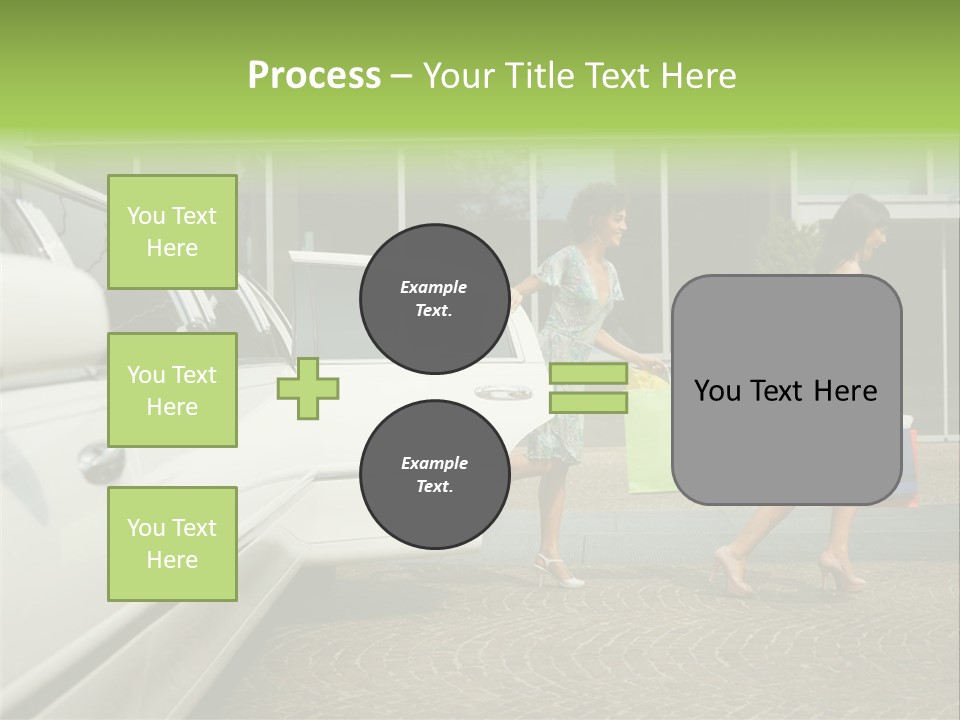 Process – Your Title Text Here

You Text Here

You Text Here

You Text Here

Example Text.

Example Text.

You Text Here